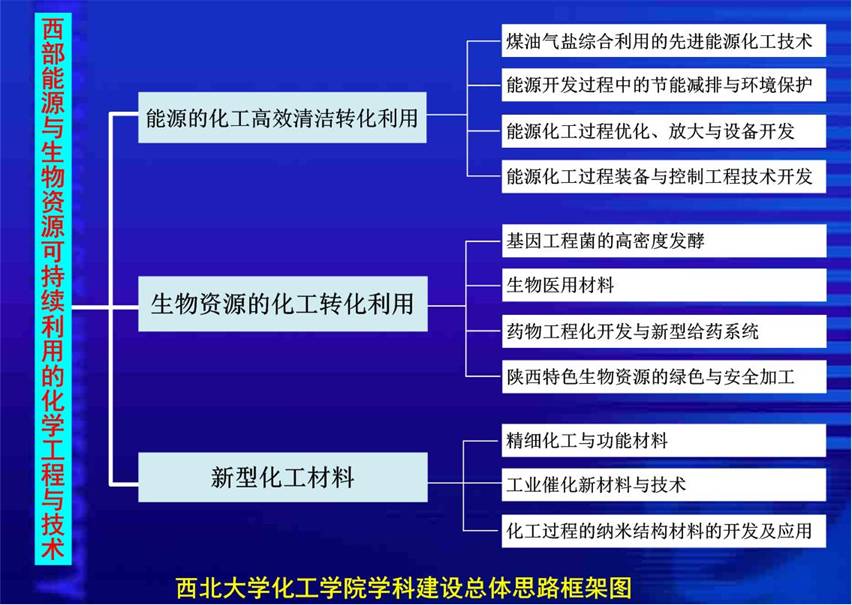 西部能源与生物资源可持续利用的化学工程与技术

能源的化工高效清洁转化利用

煤油气盐综合利用的先进能源化工技术

能源开发过程中的节能减排与环境保护

能源化工过程优化、放大与设备开发

能源化工过程装备与控制工程技术开发

生物资源的化工转化利用

基因工程菌的高密度发酵

生物医用材料

药物工程化开发与新型给药系统

陕西特色生物资源的绿色与安全加工

新型化工材料

精细化工与功能材料

工业催化新材料与技术

化工过程的纳米结构材料的开发及应用

西北大学化工学院学科建设总体思路框架图